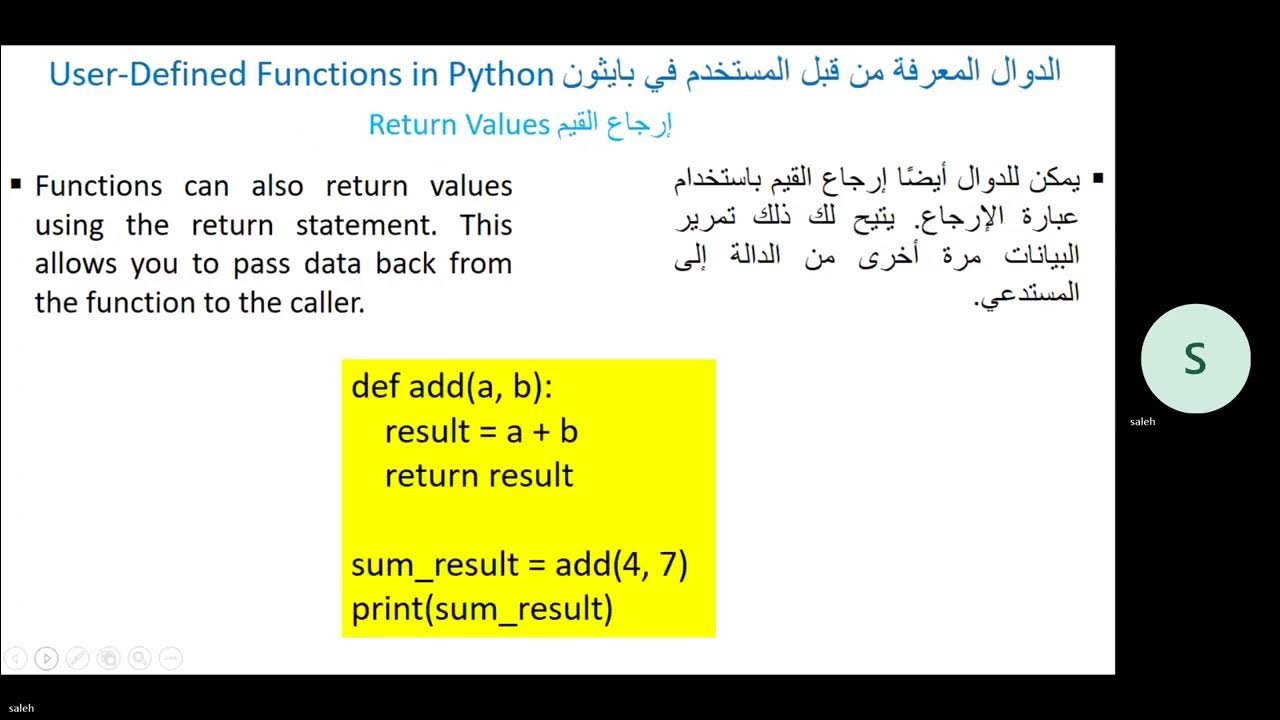 User-Defined Functions in Python الدوال المعرفة من قبل المستخدم في بايثون

Return Values إرجاع القيم

▪ Functions can also return values using the return statement. This allows you to pass data back from the function to the caller.

▪ يمكن للدوال أيضًا إرجاع القيم باستخدام عبارة الإرجاع. يتيح لك ذلك تمرير البيانات مرة أخرى من الدالة إلى المستدعي.

def add(a, b):
    result = a + b
    return result

sum_result = add(4, 7)
print(sum_result)

S

saleh

saleh